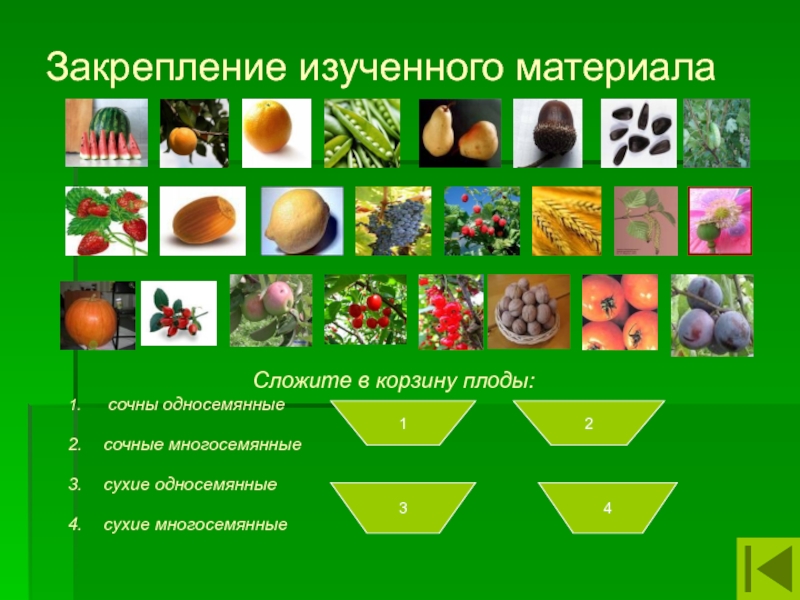 Закрепление изученного материала

Сложите в корзину плоды:

1. сочны односемянные
2. сочные многосемянные
3. сухие односемянные
4. сухие многосемянные

1

2

3

4